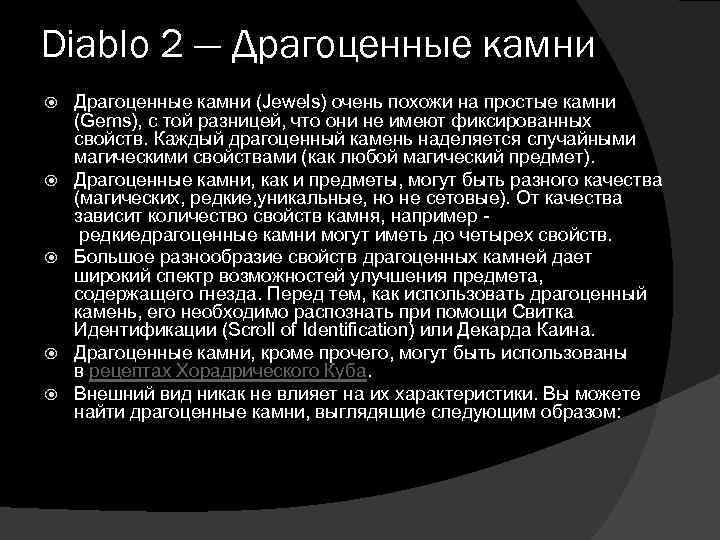 Diablo 2 — Драгоценные камни

Драгоценные камни (Jewels) очень похожи на простые камни (Gems), с той разницей, что они не имеют фиксированных свойств. Каждый драгоценный камень наделяется случайными магическими свойствами (как любой магический предмет).

Драгоценные камни, как и предметы, могут быть разного качества (магических, редкие,уникальные, но не сетовые). От качества зависит количество свойств камня, например - редкиедрагоценные камни могут иметь до четырех свойств.

Большое разнообразие свойств драгоценных камней дает широкий спектр возможностей улучшения предмета, содержащего гнезда. Перед тем, как использовать драгоценный камень, его необходимо распознать при помощи Свитка Идентификации (Scroll of Identification) или Декарда Каина.

Драгоценные камни, кроме прочего, могут быть использованы в рецептах Хорадрического Куба.

Внешний вид никак не влияет на их характеристики. Вы можете найти драгоценные камни, выглядящие следующим образом: